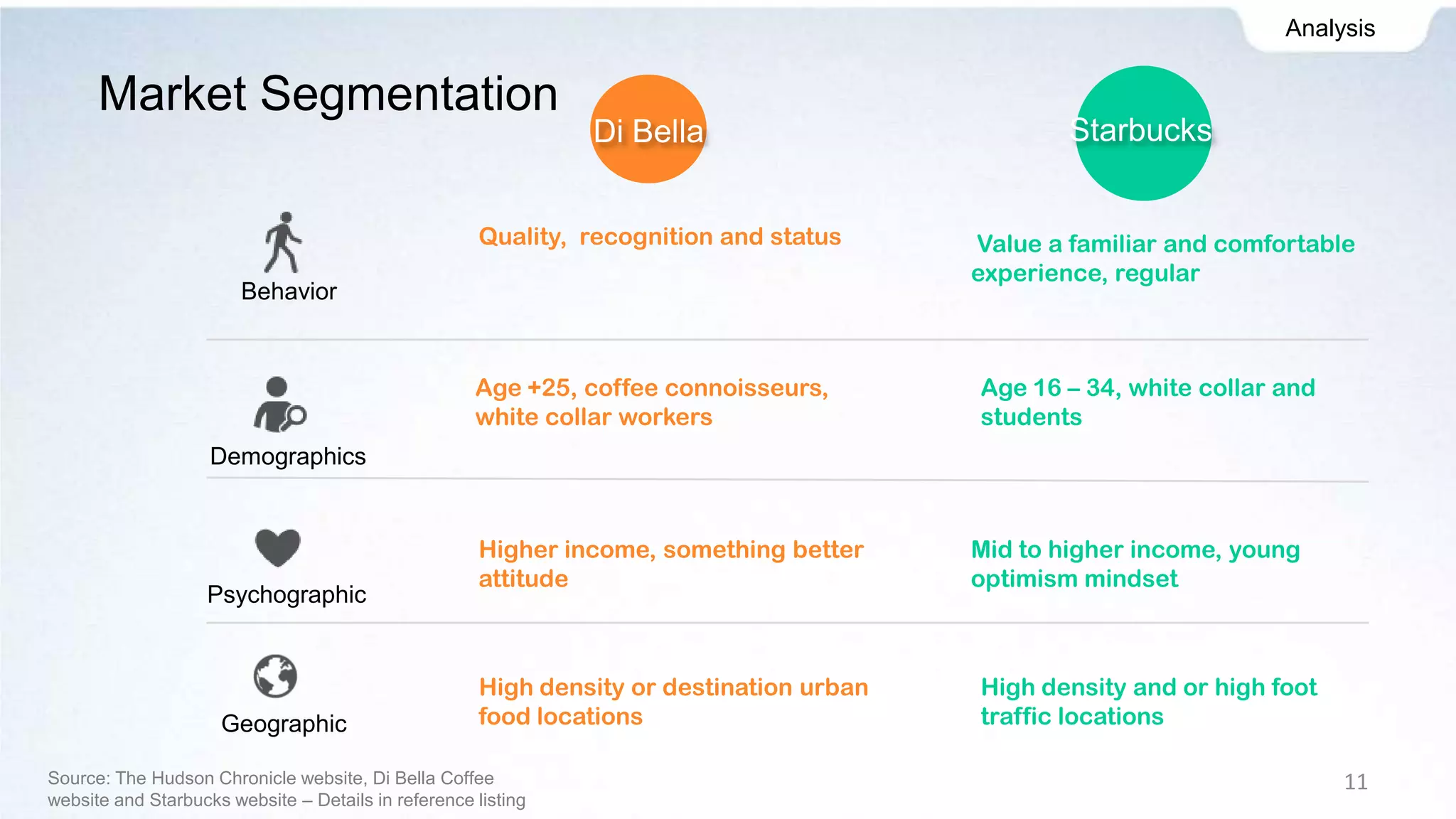 Analysis

Market Segmentation

| | Di Bella | Starbucks |
|---|---|---|
| Behavior | Quality, recognition and status | Value a familiar and comfortable experience, regular |
| Demographics | Age +25, coffee connoisseurs, white collar workers | Age 16 – 34, white collar and students |
| Psychographic | Higher income, something better attitude | Mid to higher income, young optimism mindset |
| Geographic | High density or destination urban food locations | High density and or high foot traffic locations |

Source: The Hudson Chronicle website, Di Bella Coffee website and Starbucks website – Details in reference listing

11